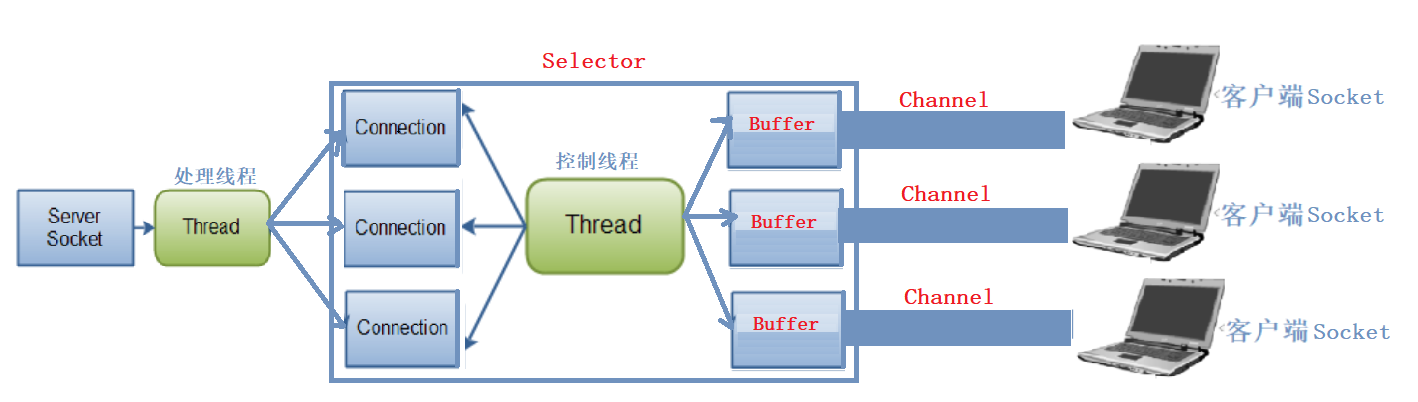 Selector

Server Socket

处理线程

Thread

Connection

Connection

Connection

控制线程

Thread

Buffer

Buffer

Buffer

Channel

Channel

Channel

客户端Socket

客户端Socket

客户端Socket